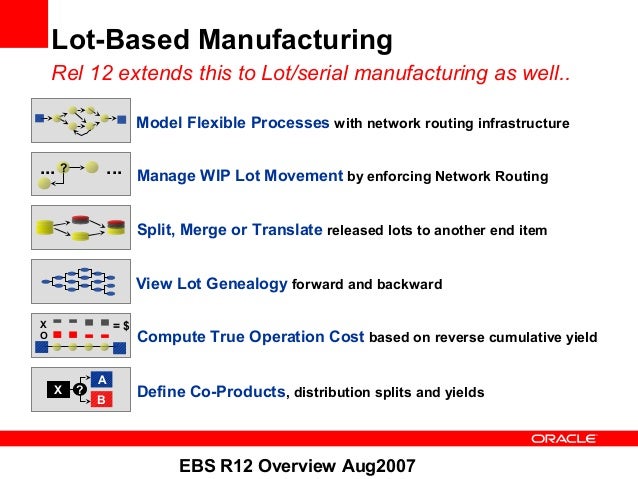 Lot-Based Manufacturing

Rel 12 extends this to Lot/serial manufacturing as well..

Model Flexible Processes with network routing infrastructure

... ? ...

Manage WIP Lot Movement by enforcing Network Routing

Split, Merge or Translate released lots to another end item

View Lot Genealogy forward and backward

X
O
= $

Compute True Operation Cost based on reverse cumulative yield

X ? A B

Define Co-Products, distribution splits and yields

ORACLE

EBS R12 Overview Aug2007